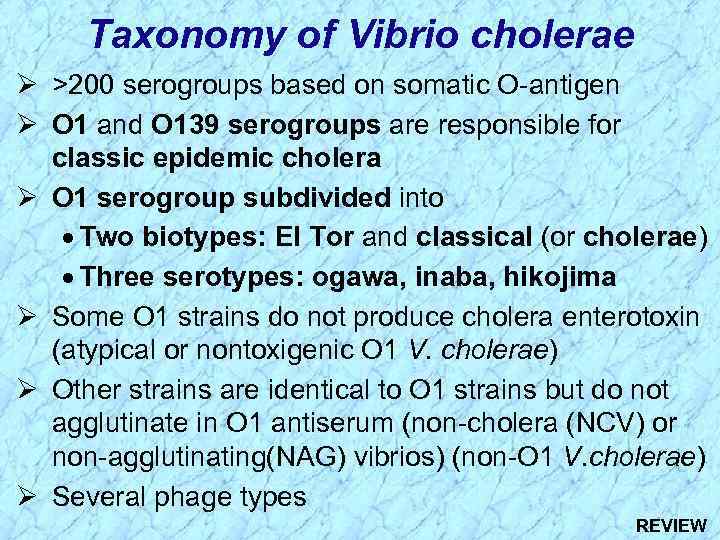 Taxonomy of Vibrio cholerae

➢ >200 serogroups based on somatic O-antigen

➢ O1 and O139 serogroups are responsible for classic epidemic cholera

➢ O1 serogroup subdivided into

• Two biotypes: El Tor and classical (or cholerae)

• Three serotypes: ogawa, inaba, hikojima

➢ Some O1 strains do not produce cholera enterotoxin (atypical or nontoxigenic O1 V. cholerae)

➢ Other strains are identical to O1 strains but do not agglutinate in O1 antiserum (non-cholera (NCV) or non-agglutinating(NAG) vibrios) (non-O1 V.cholerae)

➢ Several phage types

REVIEW